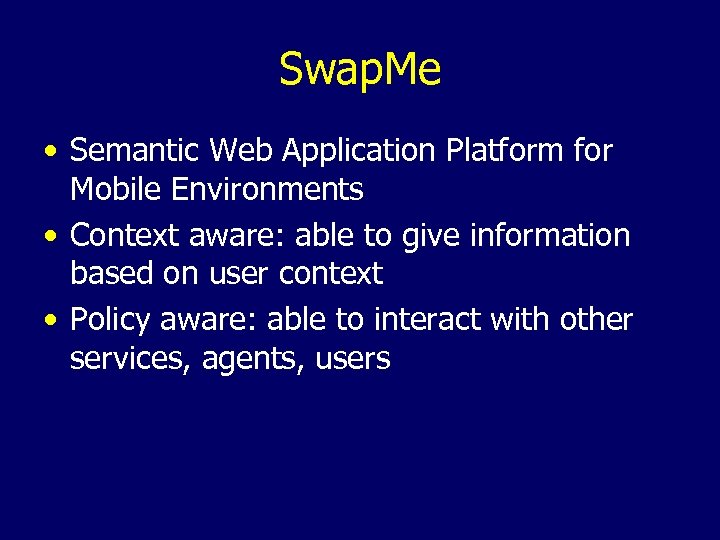 SwapMe

• Semantic Web Application Platform for Mobile Environments
• Context aware: able to give information based on user context
• Policy aware: able to interact with other services, agents, users